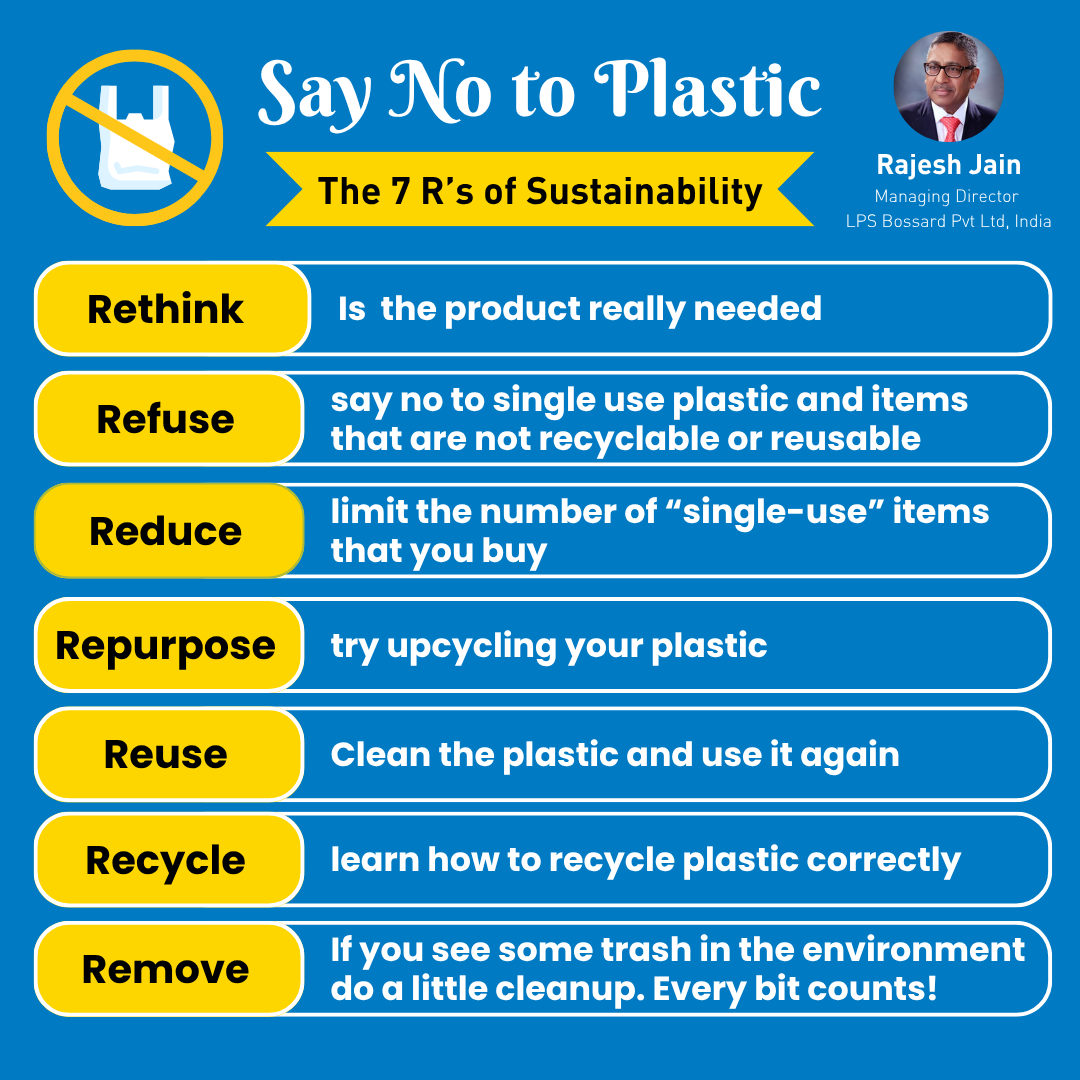 Say No to Plastic

The 7 R's of Sustainability

Rajesh Jain
Managing Director
LPS Bossard Pvt Ltd, India

Rethink
Is the product really needed

Refuse
say no to single use plastic and items that are not recyclable or reusable

Reduce
limit the number of "single-use" items that you buy

Repurpose
try upcycling your plastic

Reuse
Clean the plastic and use it again

Recycle
learn how to recycle plastic correctly

Remove
If you see some trash in the environment do a little cleanup. Every bit counts!